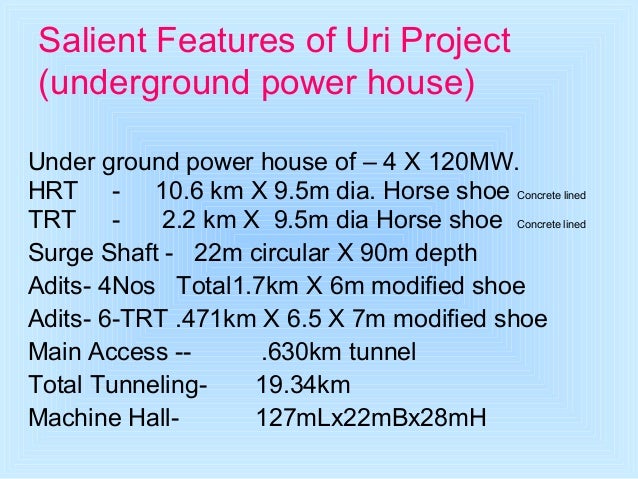 Salient Features of Uri Project (underground power house)

Under ground power house of – 4 X 120MW.
HRT - 10.6 km X 9.5m dia. Horse shoe Concrete lined
TRT - 2.2 km X 9.5m dia Horse shoe Concrete lined
Surge Shaft - 22m circular X 90m depth
Adits- 4Nos Total1.7km X 6m modified shoe
Adits- 6-TRT .471km X 6.5 X 7m modified shoe
Main Access -- .630km tunnel
Total Tunneling- 19.34km
Machine Hall- 127mLx22mBx28mH